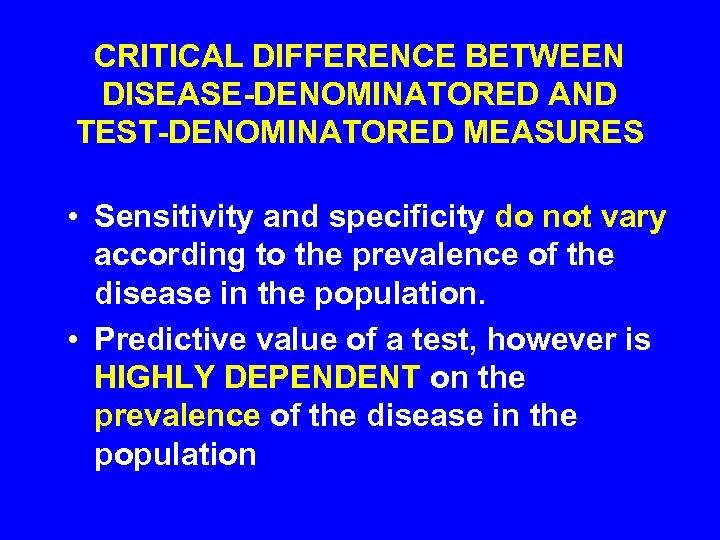 CRITICAL DIFFERENCE BETWEEN DISEASE-DENOMINATORED AND TEST-DENOMINATORED MEASURES

• Sensitivity and specificity do not vary according to the prevalence of the disease in the population.

• Predictive value of a test, however is HIGHLY DEPENDENT on the prevalence of the disease in the population